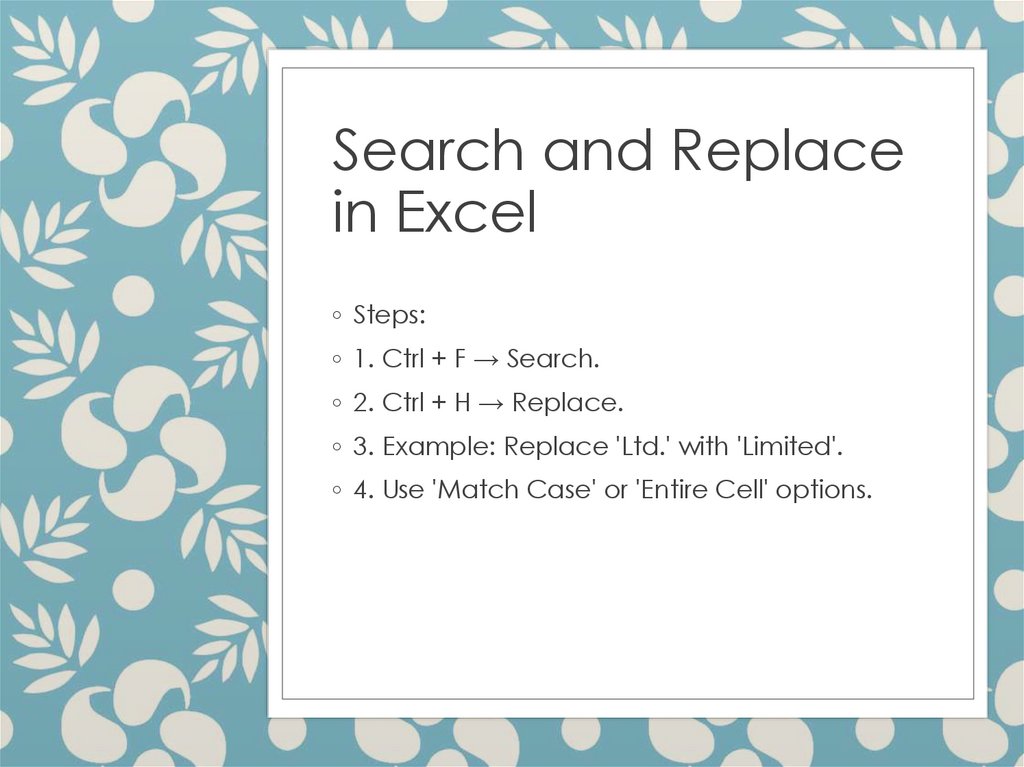 Search and Replace in Excel

◦ Steps:
◦ 1. Ctrl + F → Search.
◦ 2. Ctrl + H → Replace.
◦ 3. Example: Replace 'Ltd.' with 'Limited'.
◦ 4. Use 'Match Case' or 'Entire Cell' options.